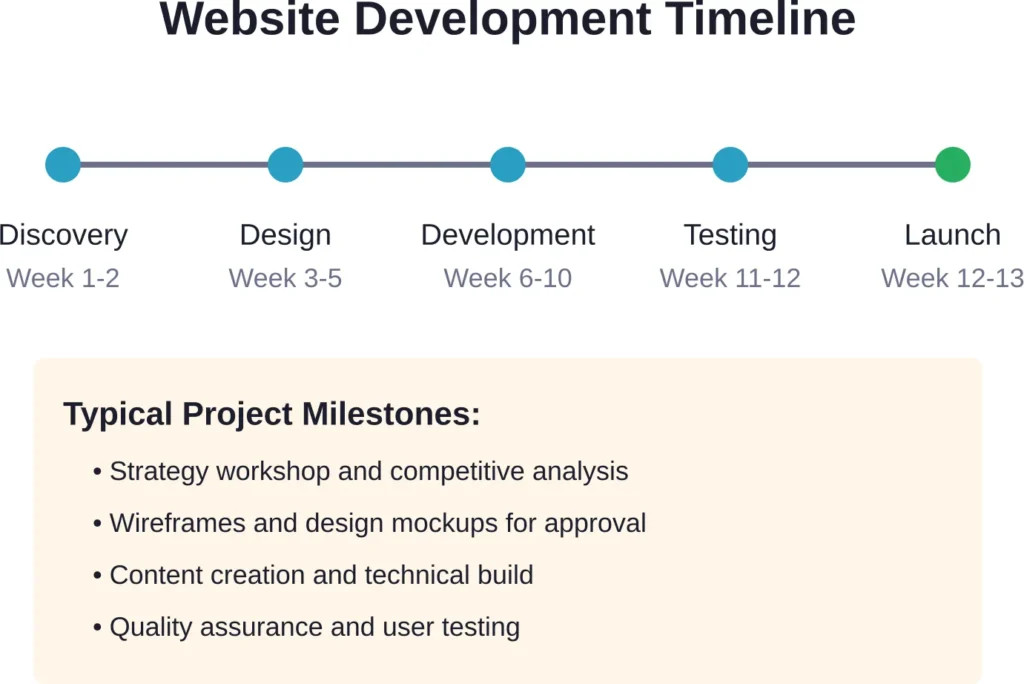 Website Development Timeline

Discovery
Week 1-2

Design
Week 3-5

Development
Week 6-10

Testing
Week 11-12

Launch
Week 12-13

Typical Project Milestones:

• Strategy workshop and competitive analysis
• Wireframes and design mockups for approval
• Content creation and technical build
• Quality assurance and user testing